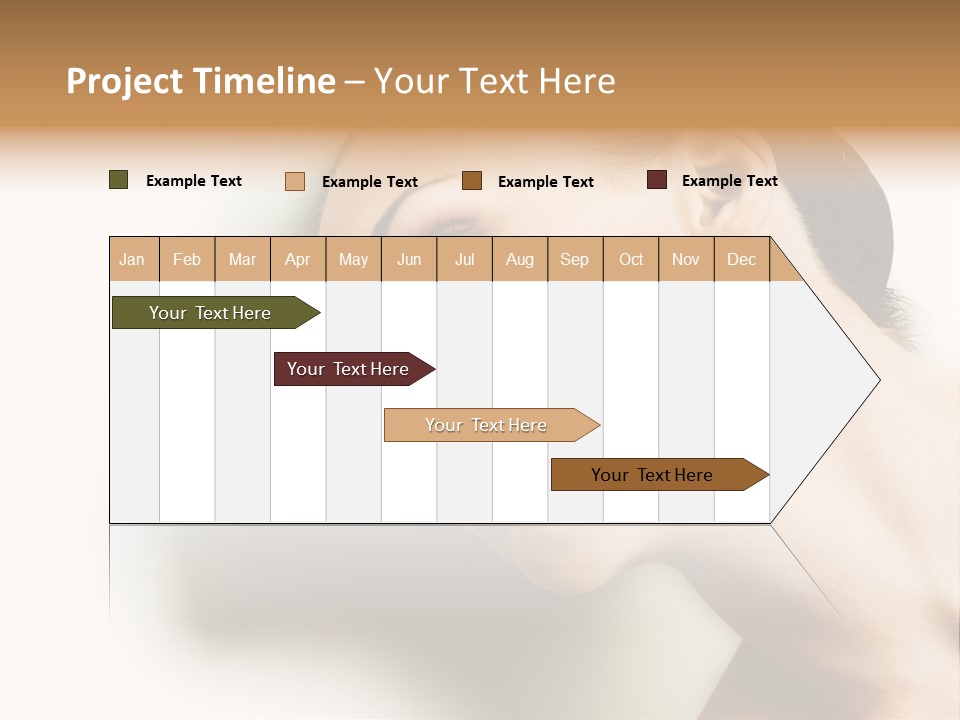 Project Timeline – Your Text Here

Example Text Example Text Example Text Example Text

| Jan | Feb | Mar | Apr | May | Jun | Jul | Aug | Sep | Oct | Nov | Dec |
|---|---|---|---|---|---|---|---|---|---|---|---|

Your Text Here

Your Text Here

Your Text Here

Your Text Here